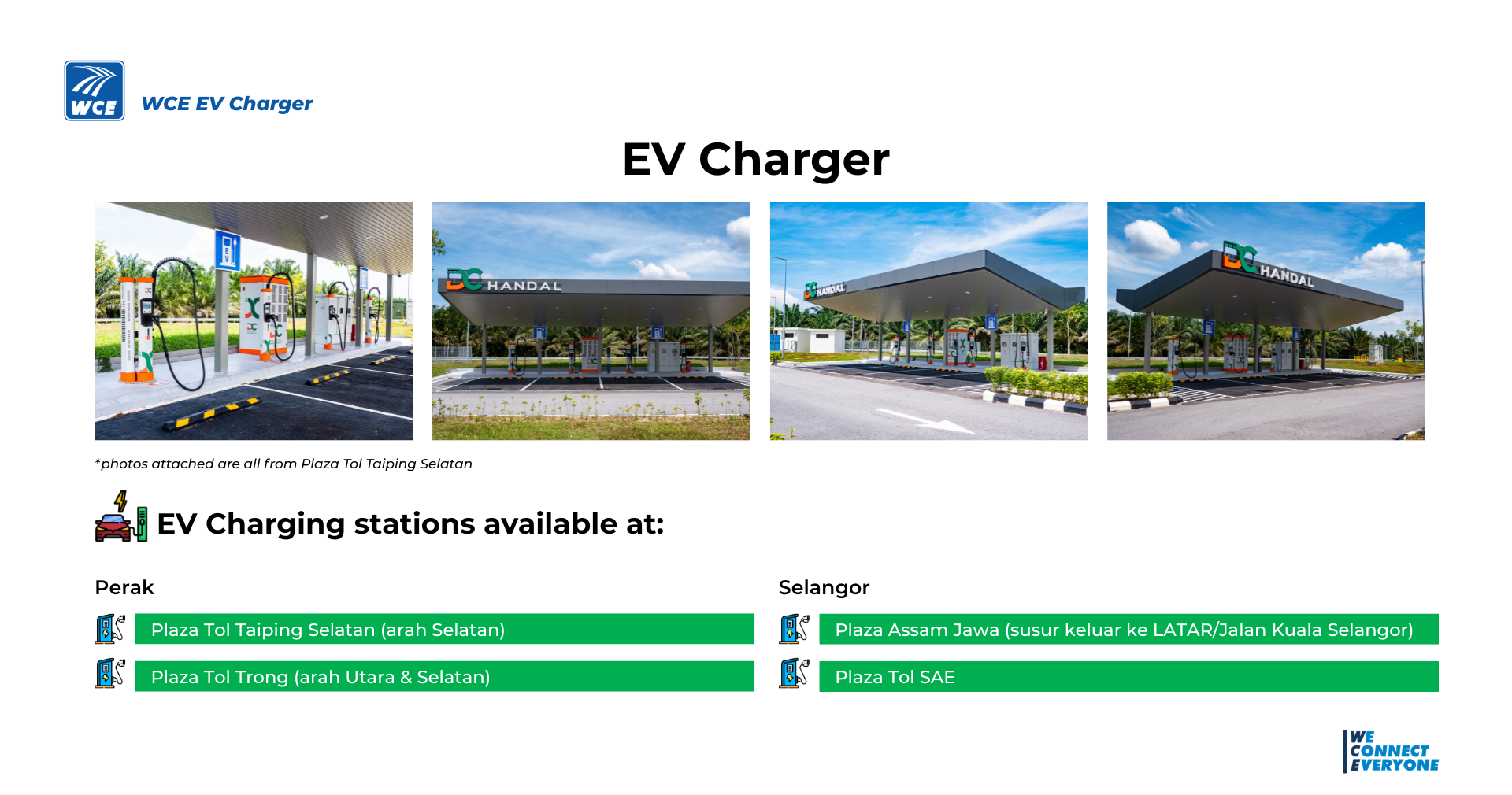 WCE

WCE EV Charger

EV Charger

EV

DC HANDAL

DC HANDAL

DC HANDAL

*photos attached are all from Plaza Tol Taiping Selatan

EV Charging stations available at:

Perak

Plaza Tol Taiping Selatan (arah Selatan)

Plaza Tol Trong (arah Utara & Selatan)

Selangor

Plaza Assam Jawa (susur keluar ke LATAR/Jalan Kuala Selangor)

Plaza Tol SAE

WE CONNECT EVERYONE